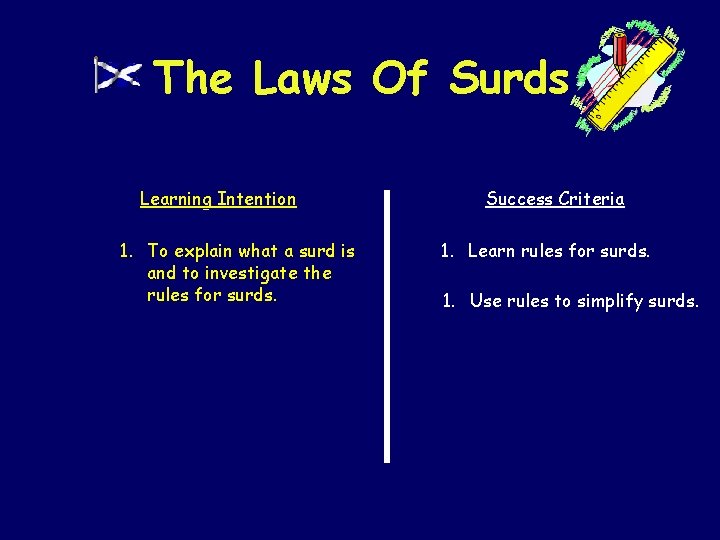 The Laws Of Surds

Learning Intention

1. To explain what a surd is and to investigate the rules for surds.

Success Criteria

1. Learn rules for surds.

1. Use rules to simplify surds.